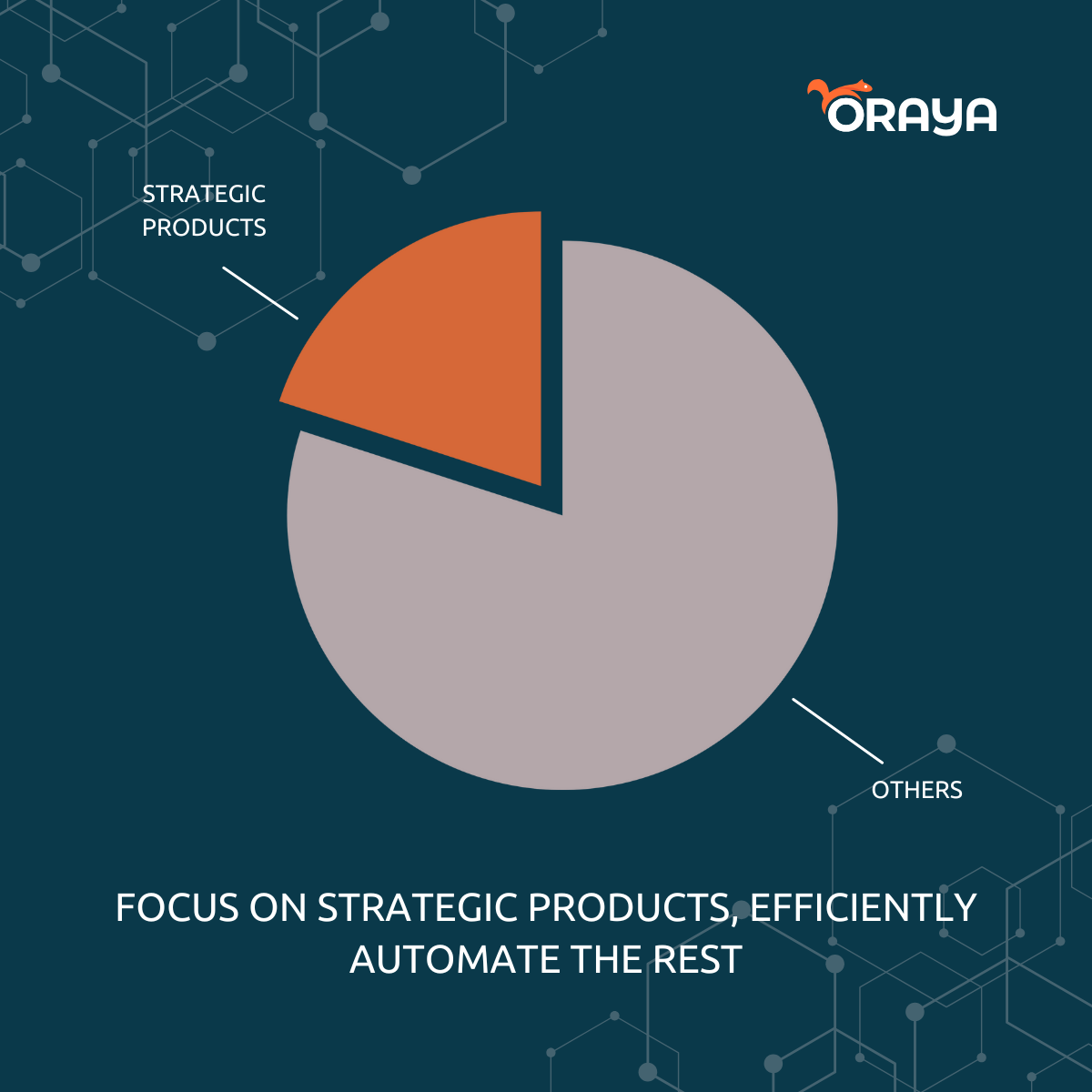 ORAYA

STRATEGIC PRODUCTS

OTHERS

FOCUS ON STRATEGIC PRODUCTS, EFFICIENTLY AUTOMATE THE REST